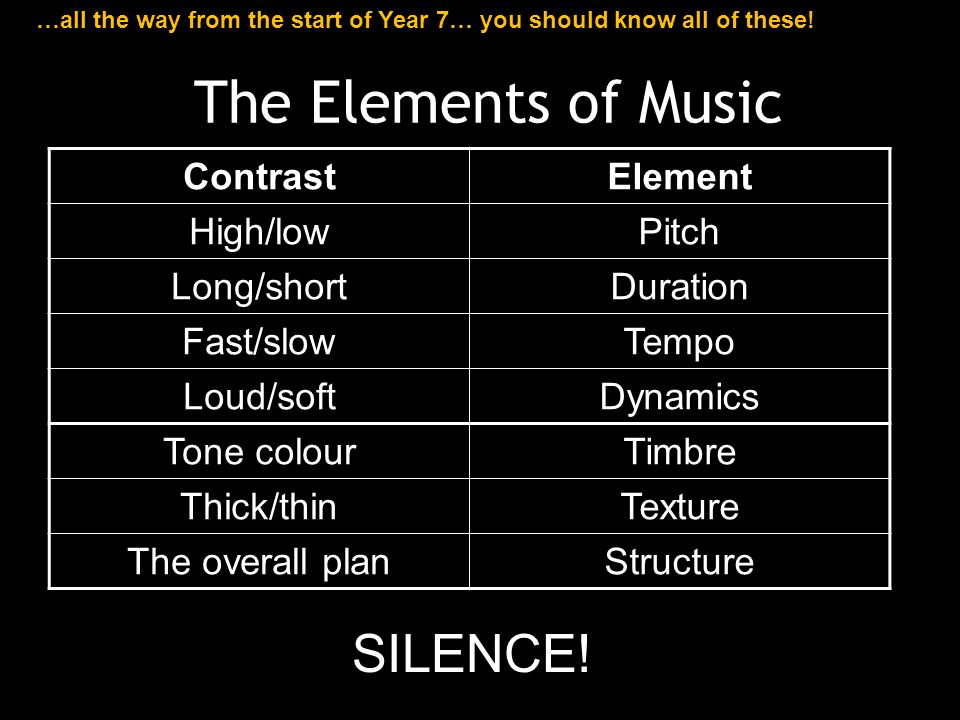 …all the way from the start of Year 7… you should know all of these!

The Elements of Music

| Contrast | Element |
|---|---|
| High/low | Pitch |
| Long/short | Duration |
| Fast/slow | Tempo |
| Loud/soft | Dynamics |
| Tone colour | Timbre |
| Thick/thin | Texture |
| The overall plan | Structure |

SILENCE!